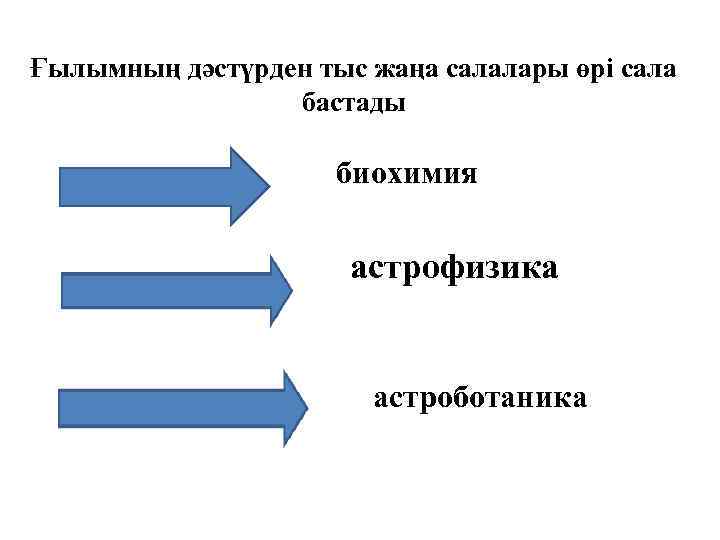 Ғылымның дәстүрден тыс жаңа салалары өрі сала бастады

биохимия

астрофизика

астроботаника